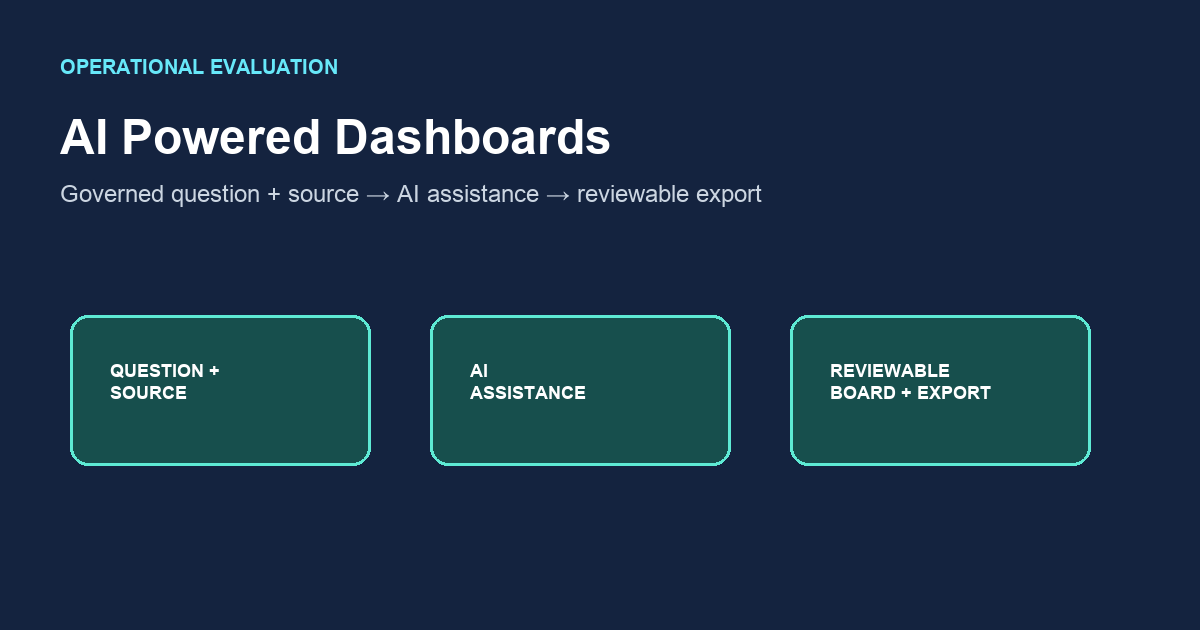 OPERATIONAL EVALUATION

AI Powered Dashboards

Governed question + source → AI assistance → reviewable export

QUESTION + SOURCE

AI ASSISTANCE

REVIEWABLE BOARD + EXPORT